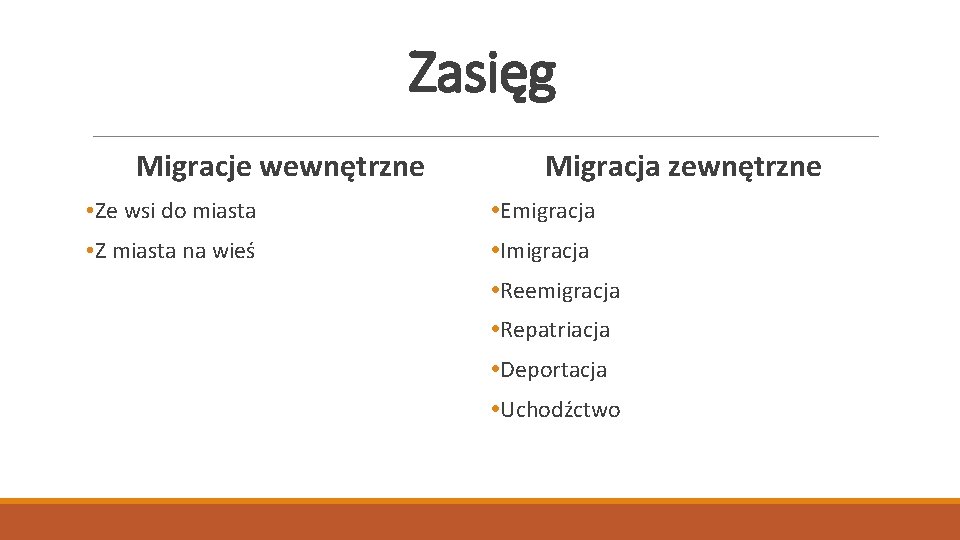 Zasięg

Migracje wewnętrzne

•Ze wsi do miasta

•Z miasta na wieś

Migracja zewnętrzne

•Emigracja

•Imigracja

•Reemigracja

•Repatriacja

•Deportacja

•Uchodźctwo